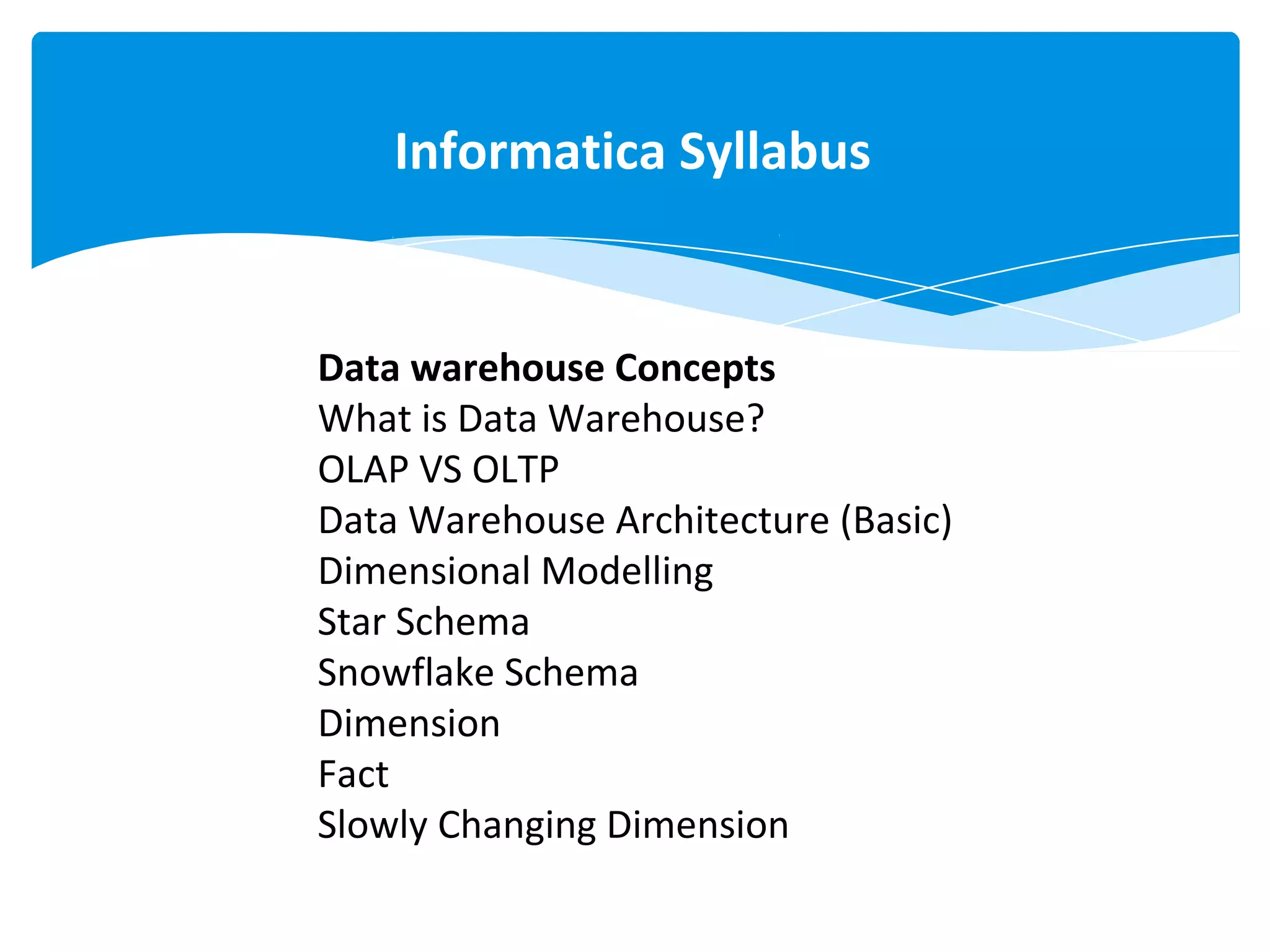 Informatica Syllabus

Data warehouse Concepts
What is Data Warehouse?
OLAP VS OLTP
Data Warehouse Architecture (Basic)
Dimensional Modelling
Star Schema
Snowflake Schema
Dimension
Fact
Slowly Changing Dimension